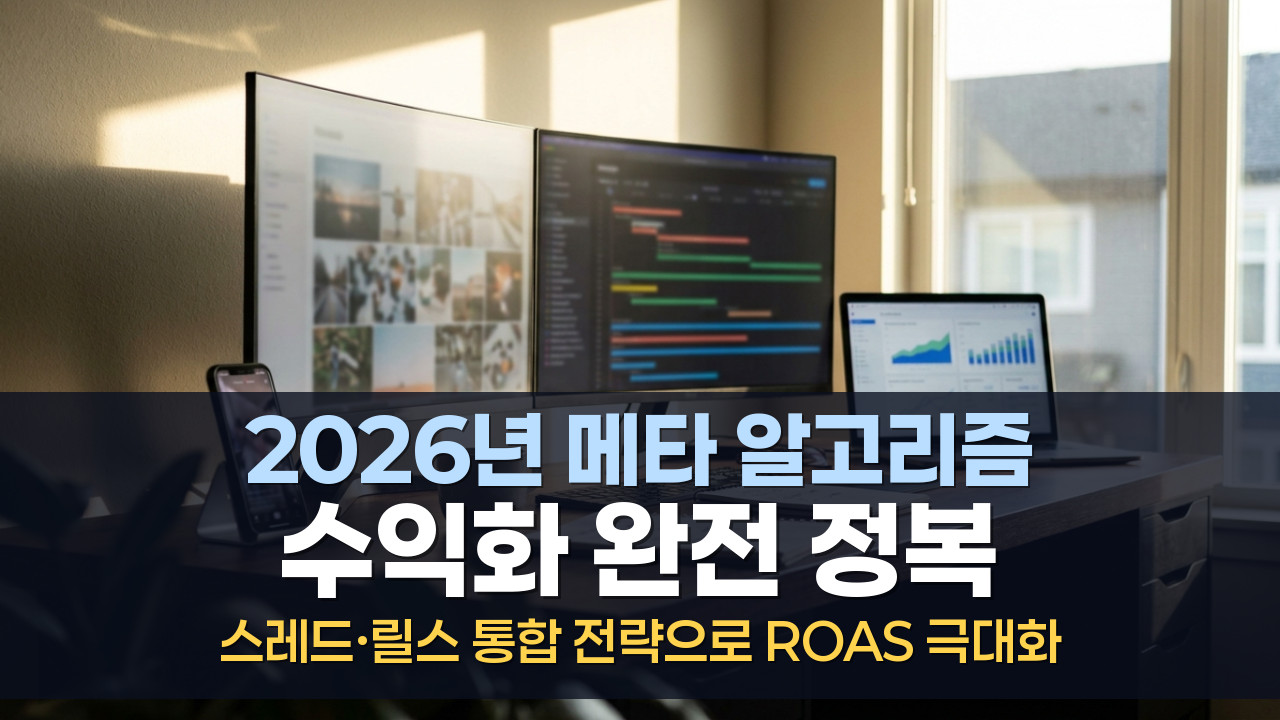 2026년 메타 알고리즘
수익화 완전 정복
스레드·릴스 통합 전략으로 ROAS 극대화